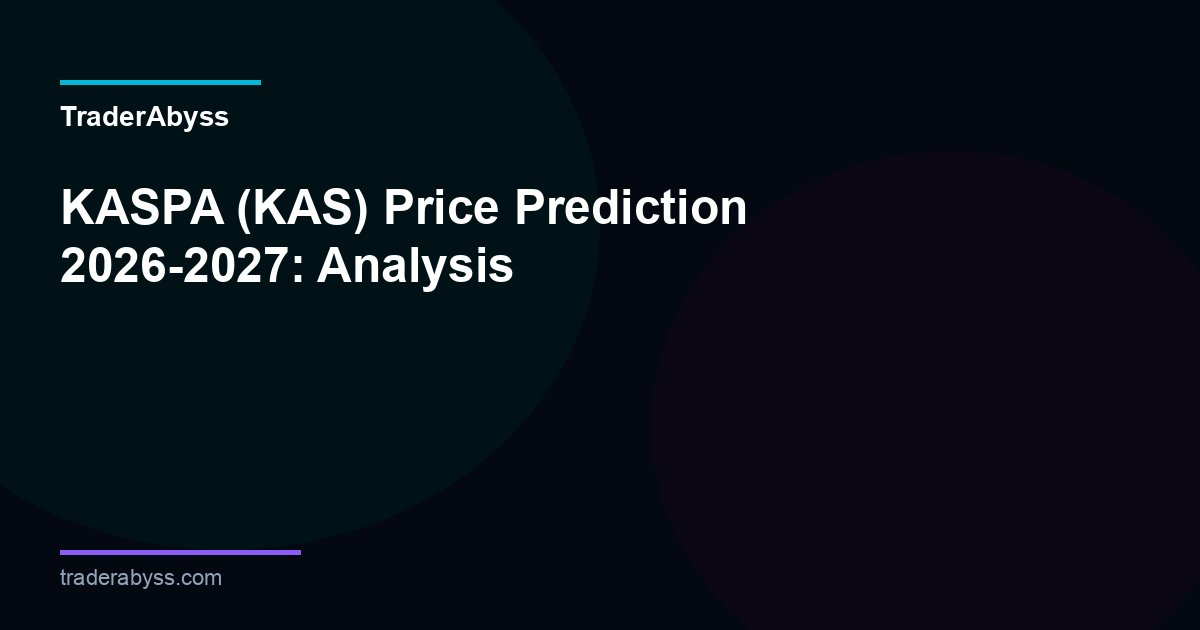 TraderAbyss

KASPA (KAS) Price Prediction 2026-2027: Analysis

traderabyss.com